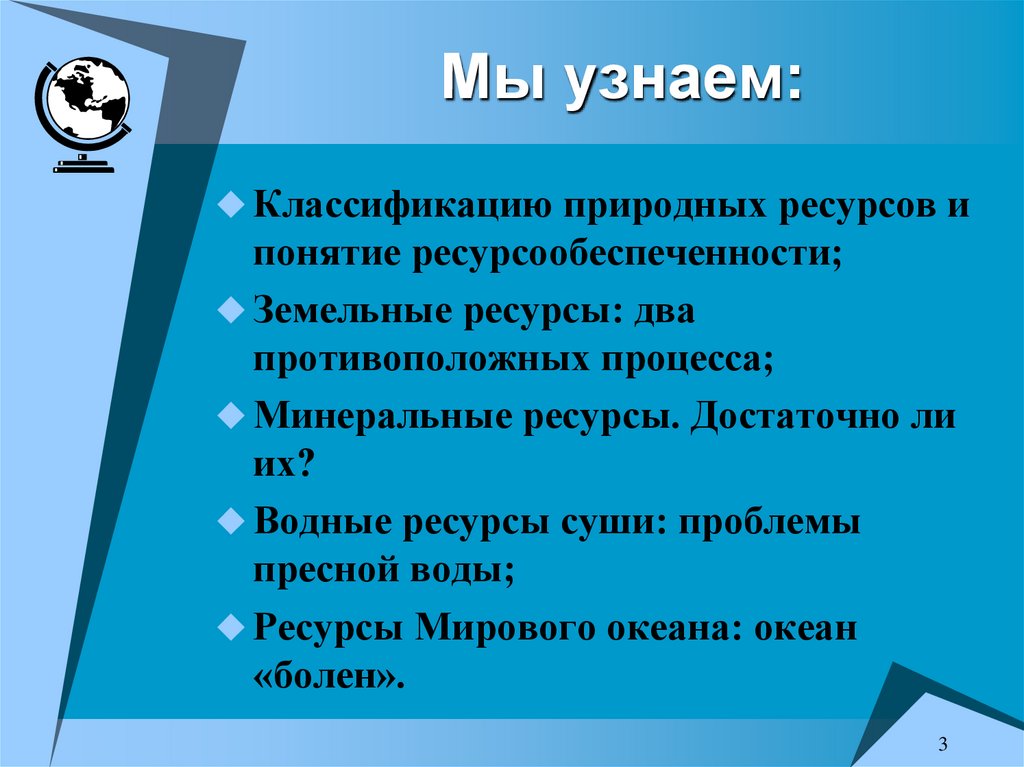 Мы узнаем:

◆ Классификацию природных ресурсов и понятие ресурсообеспеченности;

◆ Земельные ресурсы: два противоположных процесса;

◆ Минеральные ресурсы. Достаточно ли их?

◆ Водные ресурсы суши: проблемы пресной воды;

◆ Ресурсы Мирового океана: океан «болен».

3